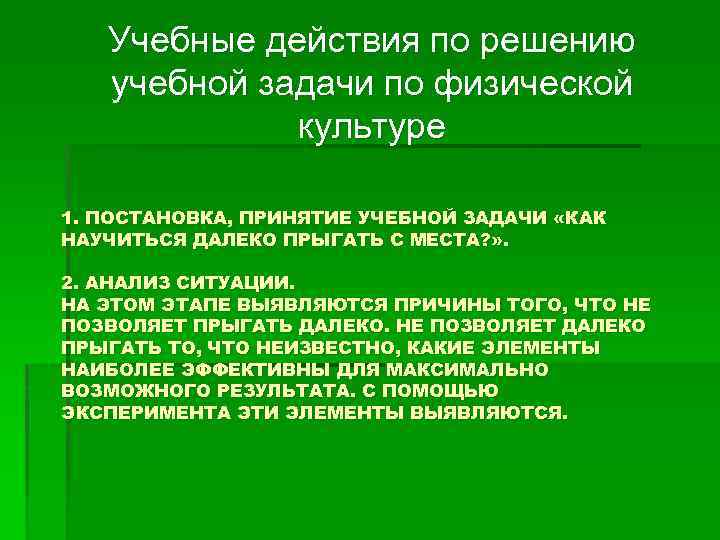 Учебные действия по решению учебной задачи по физической культуре

1. ПОСТАНОВКА, ПРИНЯТИЕ УЧЕБНОЙ ЗАДАЧИ «КАК НАУЧИТЬСЯ ДАЛЕКО ПРЫГАТЬ С МЕСТА?».

2. АНАЛИЗ СИТУАЦИИ.
НА ЭТОМ ЭТАПЕ ВЫЯВЛЯЮТСЯ ПРИЧИНЫ ТОГО, ЧТО НЕ ПОЗВОЛЯЕТ ПРЫГАТЬ ДАЛЕКО. НЕ ПОЗВОЛЯЕТ ДАЛЕКО ПРЫГАТЬ ТО, ЧТО НЕИЗВЕСТНО, КАКИЕ ЭЛЕМЕНТЫ НАИБОЛЕЕ ЭФФЕКТИВНЫ ДЛЯ МАКСИМАЛЬНО ВОЗМОЖНОГО РЕЗУЛЬТАТА. С ПОМОЩЬЮ ЭКСПЕРИМЕНТА ЭТИ ЭЛЕМЕНТЫ ВЫЯВЛЯЮТСЯ.